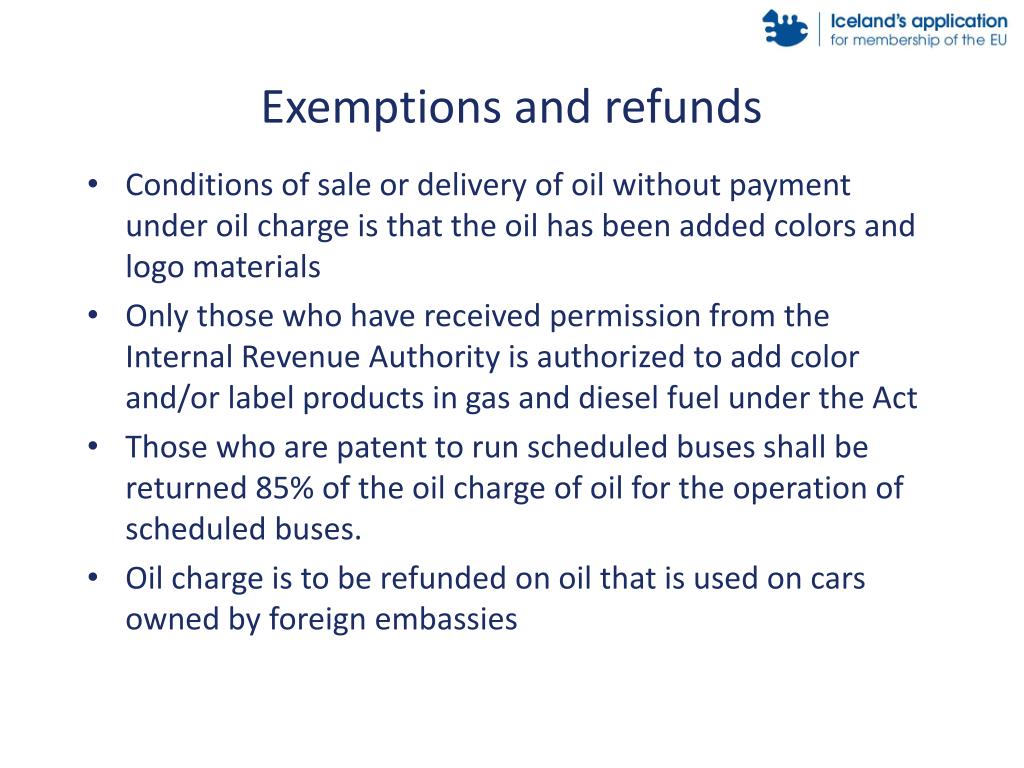 Iceland's application
for membership of the EU

Exemptions and refunds

• Conditions of sale or delivery of oil without payment under oil charge is that the oil has been added colors and logo materials
• Only those who have received permission from the Internal Revenue Authority is authorized to add color and/or label products in gas and diesel fuel under the Act
• Those who are patent to run scheduled buses shall be returned 85% of the oil charge of oil for the operation of scheduled buses.
• Oil charge is to be refunded on oil that is used on cars owned by foreign embassies